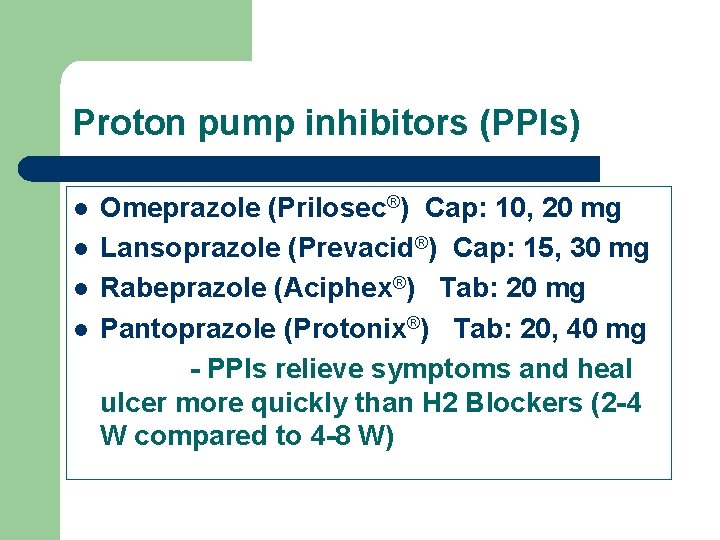 Proton pump inhibitors (PPIs)

- Omeprazole (Prilosec®) Cap: 10, 20 mg
- Lansoprazole (Prevacid®) Cap: 15, 30 mg
- Rabeprazole (Aciphex®) Tab: 20 mg
- Pantoprazole (Protonix®) Tab: 20, 40 mg

- PPIs relieve symptoms and heal ulcer more quickly than H2 Blockers (2-4 W compared to 4-8 W)